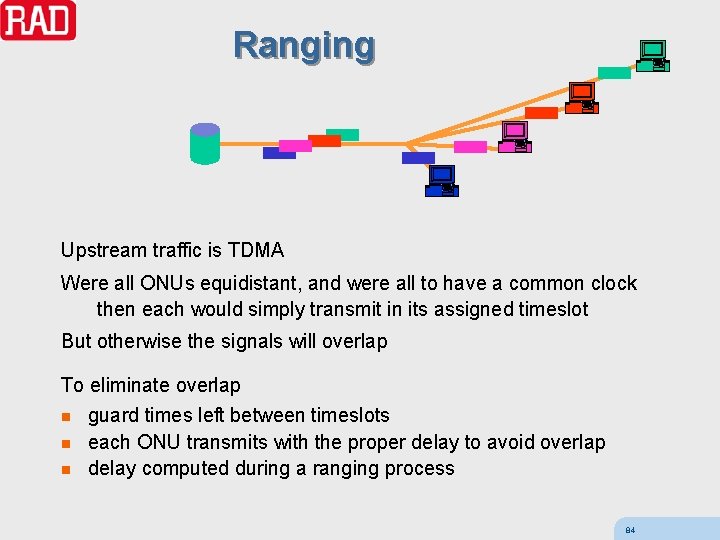 RAD

Ranging

Upstream traffic is TDMA

Were all ONUs equidistant, and were all to have a common clock then each would simply transmit in its assigned timeslot

But otherwise the signals will overlap

To eliminate overlap

- guard times left between timeslots
- each ONU transmits with the proper delay to avoid overlap
- delay computed during a ranging process

84